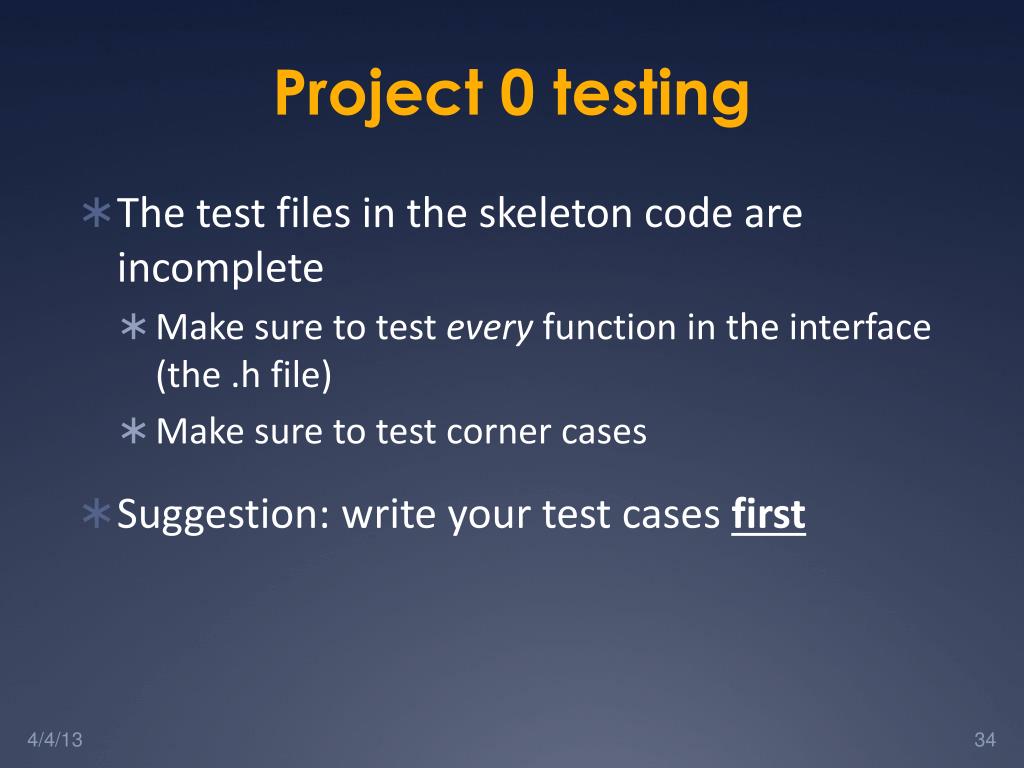 Project 0 testing

∗ The test files in the skeleton code are incomplete

∗ Make sure to test every function in the interface (the .h file)

∗ Make sure to test corner cases

∗ Suggestion: write your test cases first

4/4/13

34